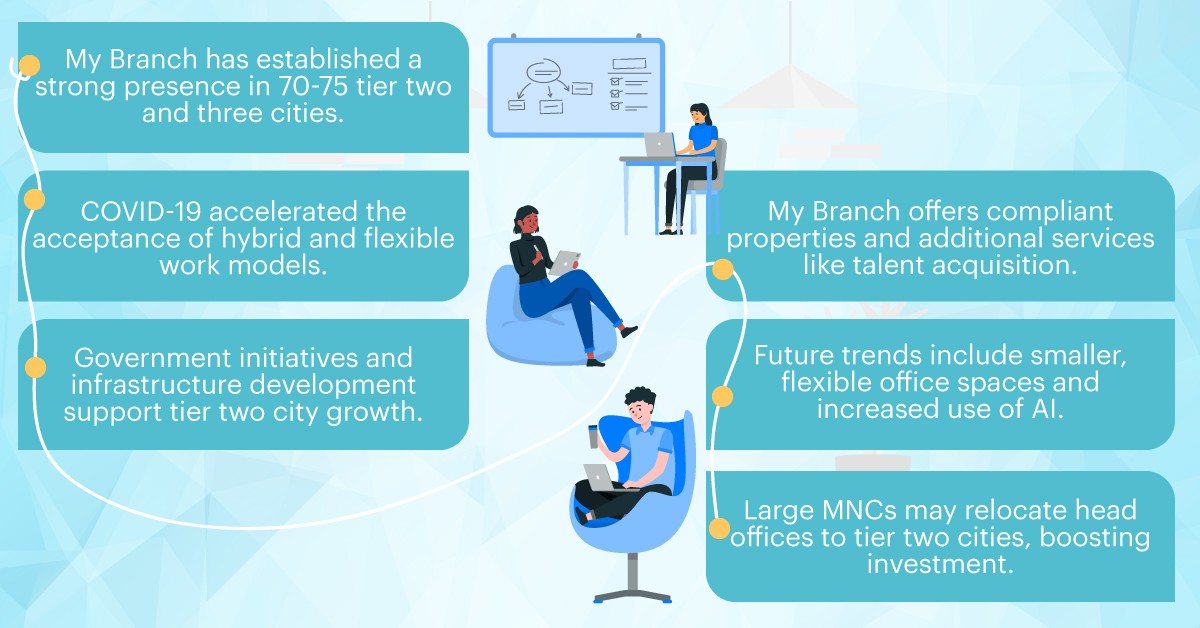 My Branch has established a strong presence in 70-75 tier two and three cities.

COVID-19 accelerated the acceptance of hybrid and flexible work models.

Government initiatives and infrastructure development support tier two city growth.

My Branch offers compliant properties and additional services like talent acquisition.

Future trends include smaller, flexible office spaces and increased use of AI.

Large MNCs may relocate head offices to tier two cities, boosting investment.